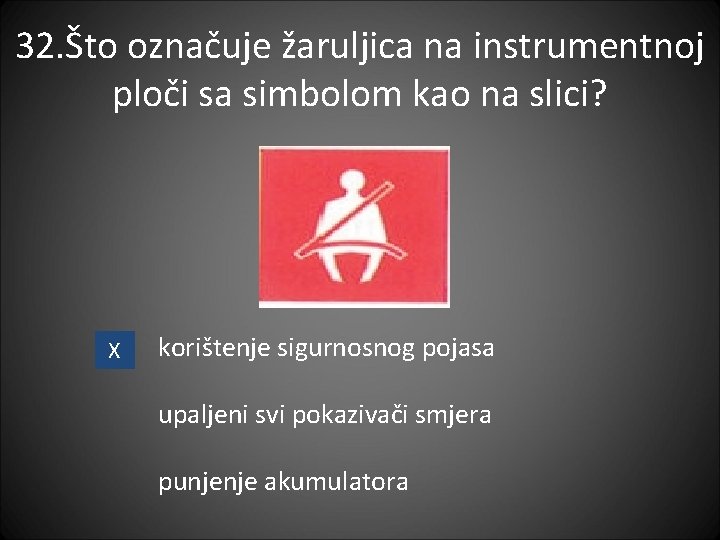 32.Što označuje žaruljica na instrumentnoj ploči sa simbolom kao na slici?

X korištenje sigurnosnog pojasa

upaljeni svi pokazivači smjera

punjenje akumulatora